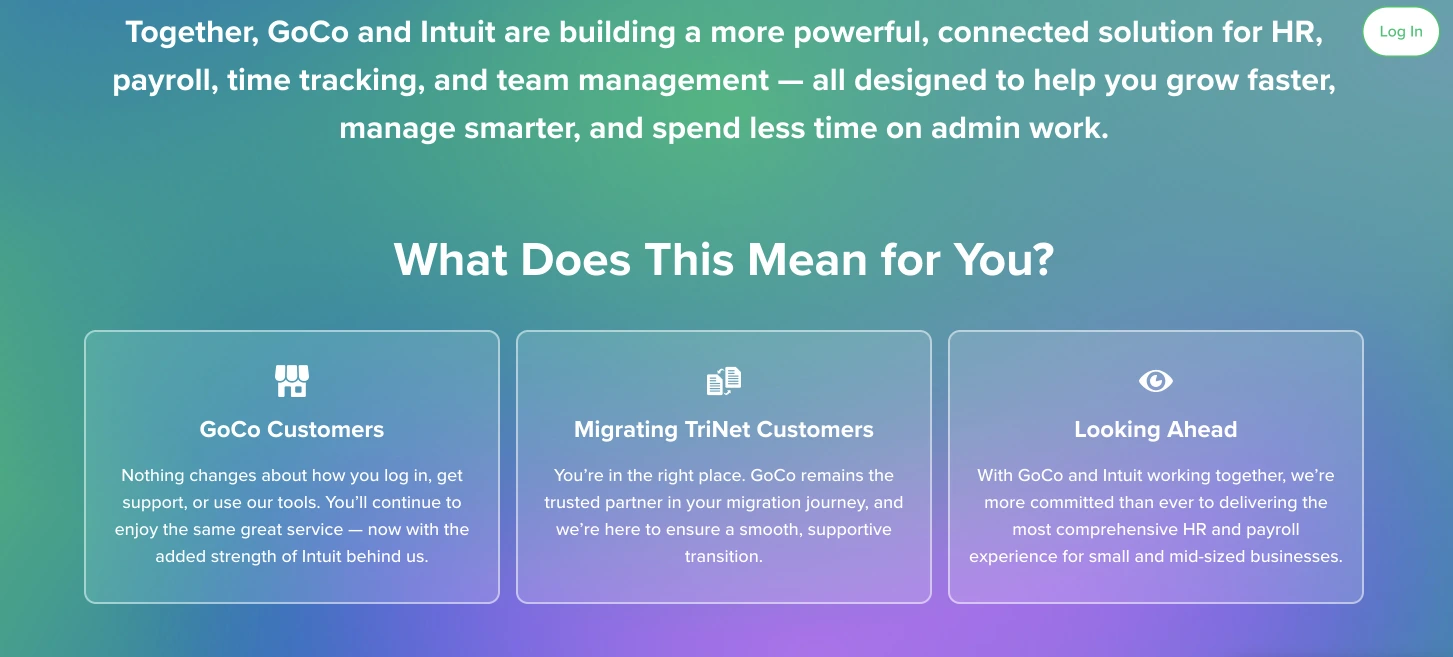 Together, GoCo and Intuit are building a more powerful, connected solution for HR, payroll, time tracking, and team management — all designed to help you grow faster, manage smarter, and spend less time on admin work.

Log In

What Does This Mean for You?

GoCo Customers

Nothing changes about how you log in, get support, or use our tools. You'll continue to enjoy the same great service — now with the added strength of Intuit behind us.

Migrating TriNet Customers

You're in the right place. GoCo remains the trusted partner in your migration journey, and we're here to ensure a smooth, supportive transition.

Looking Ahead

With GoCo and Intuit working together, we're more committed than ever to delivering the most comprehensive HR and payroll experience for small and mid-sized businesses.